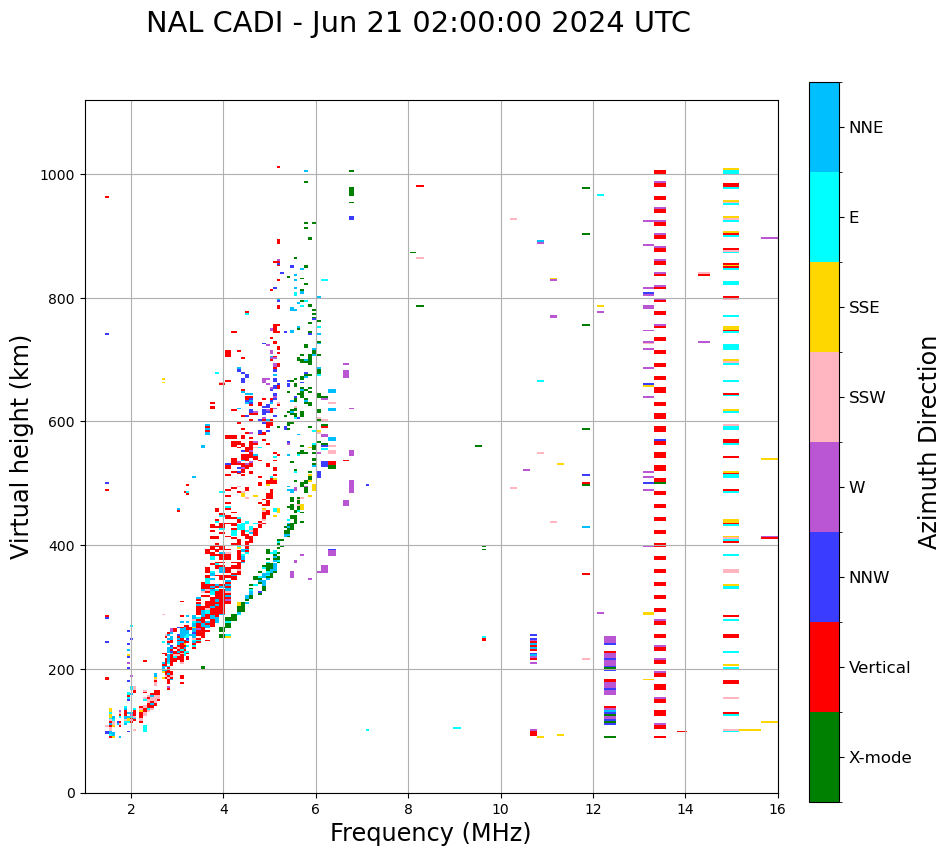 NAL CADI - Jun 21 02:00:00 2024 UTC

Virtual height (km)

1000
800
600
400
200
0

2
4
6
8
10
12
14
16

Frequency (MHz)

NNE
E
SSE
SSW
W
NNW
Vertical
X-mode

Azimuth Direction